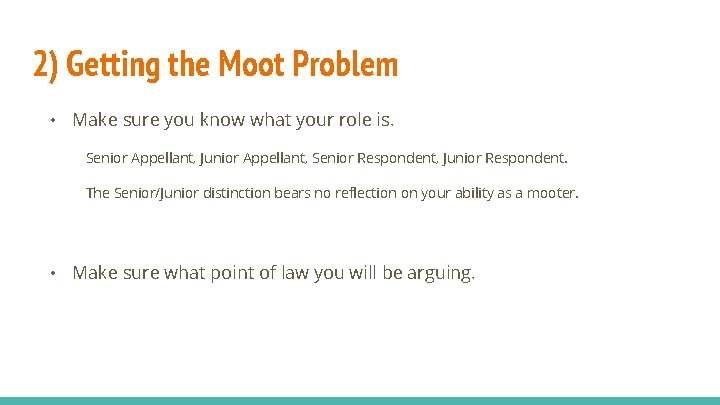 2) Getting the Moot Problem

• Make sure you know what your role is.

Senior Appellant, Junior Appellant, Senior Respondent, Junior Respondent.

The Senior/Junior distinction bears no reflection on your ability as a mooter.

• Make sure what point of law you will be arguing.